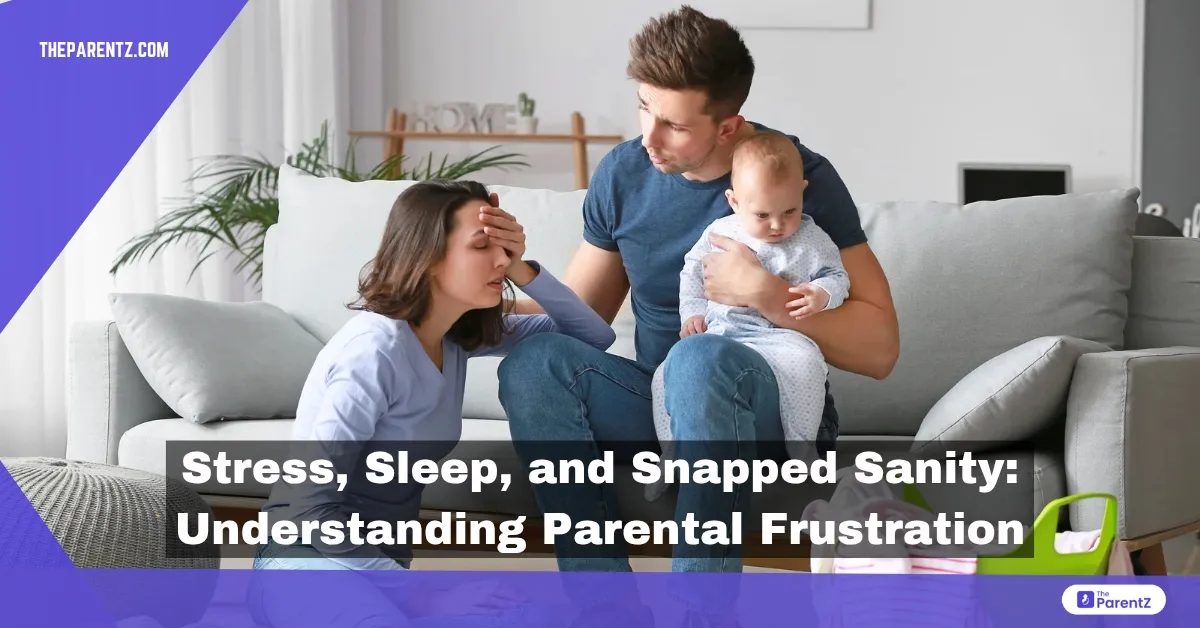 THEPARENTZ.COM

HOME

Stress, Sleep, and Snapped Sanity: Understanding Parental Frustration

The ParentZ